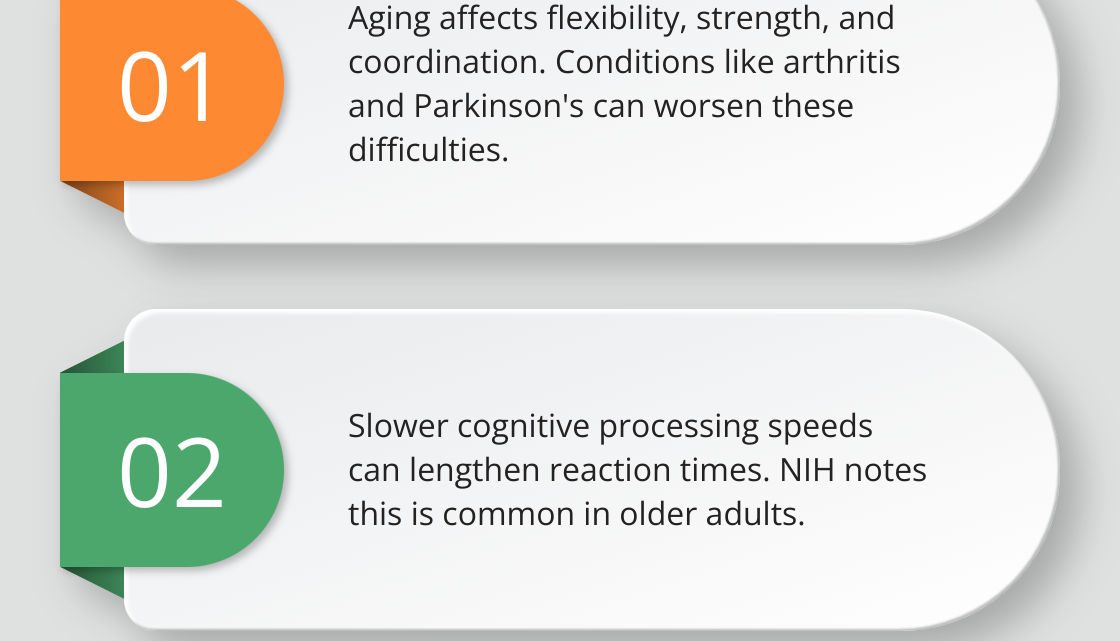 01

Aging affects flexibility, strength, and coordination. Conditions like arthritis and Parkinson's can worsen these difficulties.

02

Slower cognitive processing speeds can lengthen reaction times. NIH notes this is common in older adults.